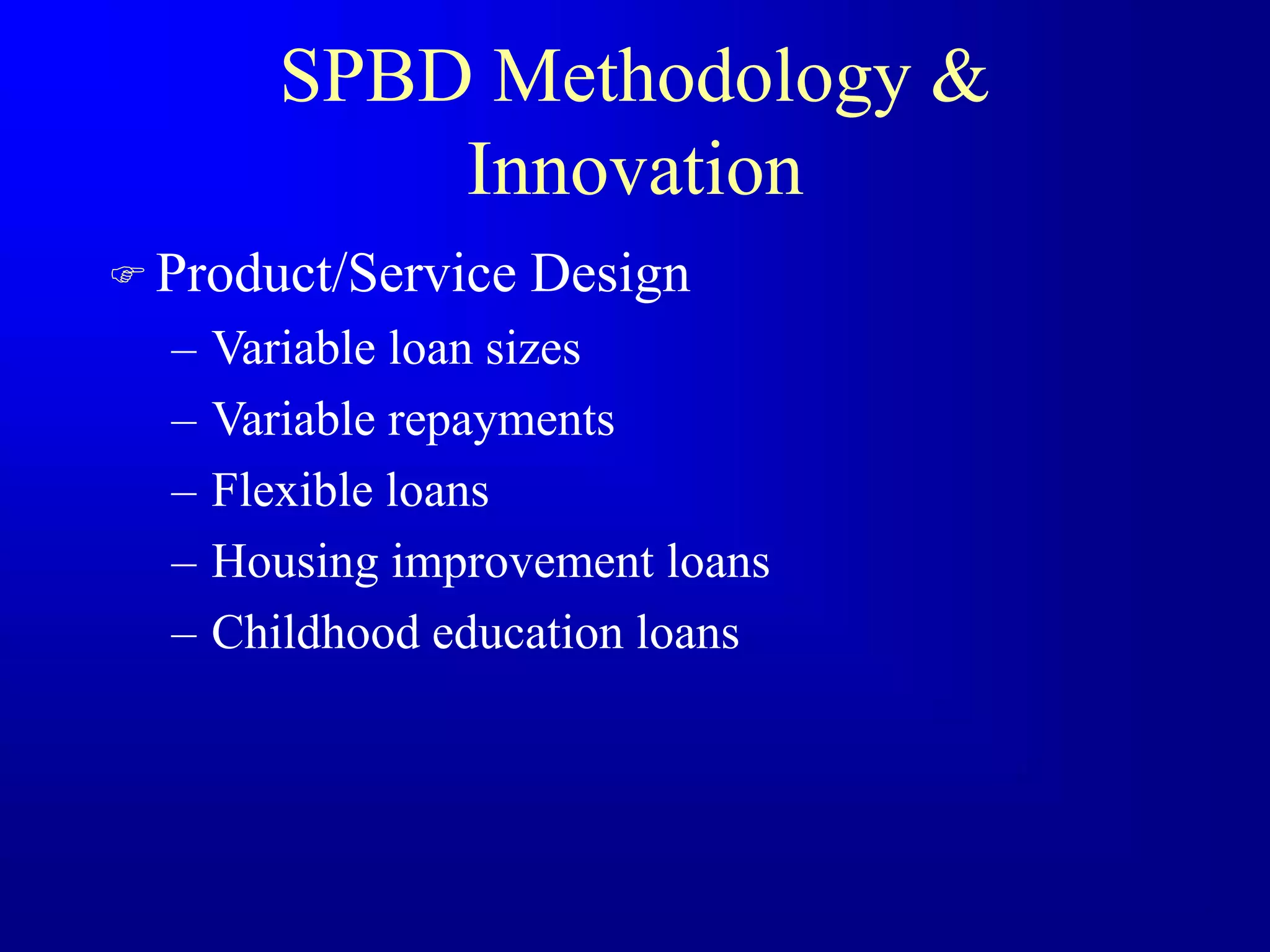 SPBD Methodology & Innovation

☞ Product/Service Design
– Variable loan sizes
– Variable repayments
– Flexible loans
– Housing improvement loans
– Childhood education loans